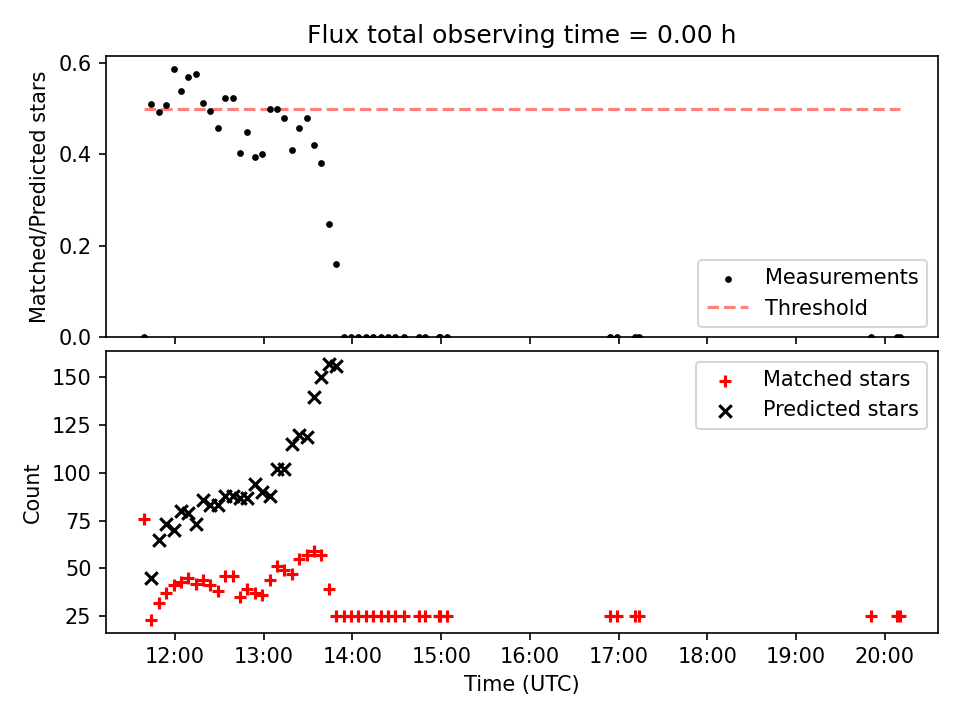 Flux total observing time = 0.00 h

Matched/Predicted stars

0.6
0.4
0.2
0.0

Measurements
Threshold

Count

150
125
100
75
50
25

Matched stars
Predicted stars

12:00
13:00
14:00
15:00
16:00
17:00
18:00
19:00
20:00

Time (UTC)